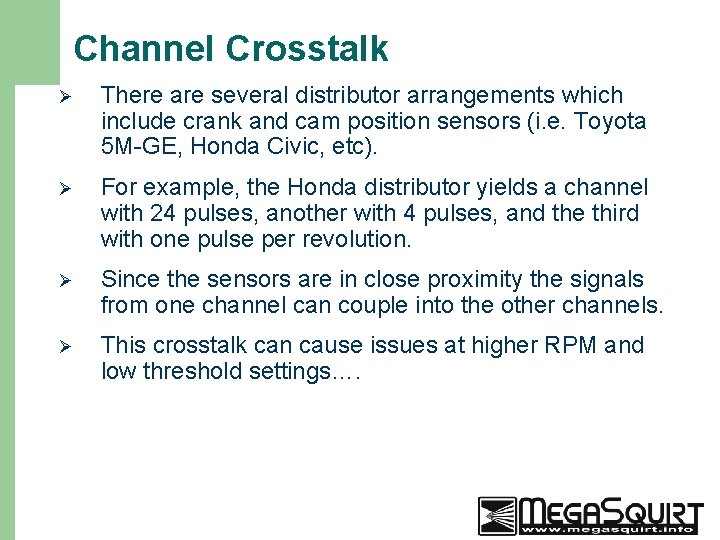 Channel Crosstalk

➢ There are several distributor arrangements which include crank and cam position sensors (i.e. Toyota 5M-GE, Honda Civic, etc).

➢ For example, the Honda distributor yields a channel with 24 pulses, another with 4 pulses, and the third with one pulse per revolution.

➢ Since the sensors are in close proximity the signals from one channel can couple into the other channels.

➢ This crosstalk can cause issues at higher RPM and low threshold settings….

MEGASQUIRT
www.megasquirt.info